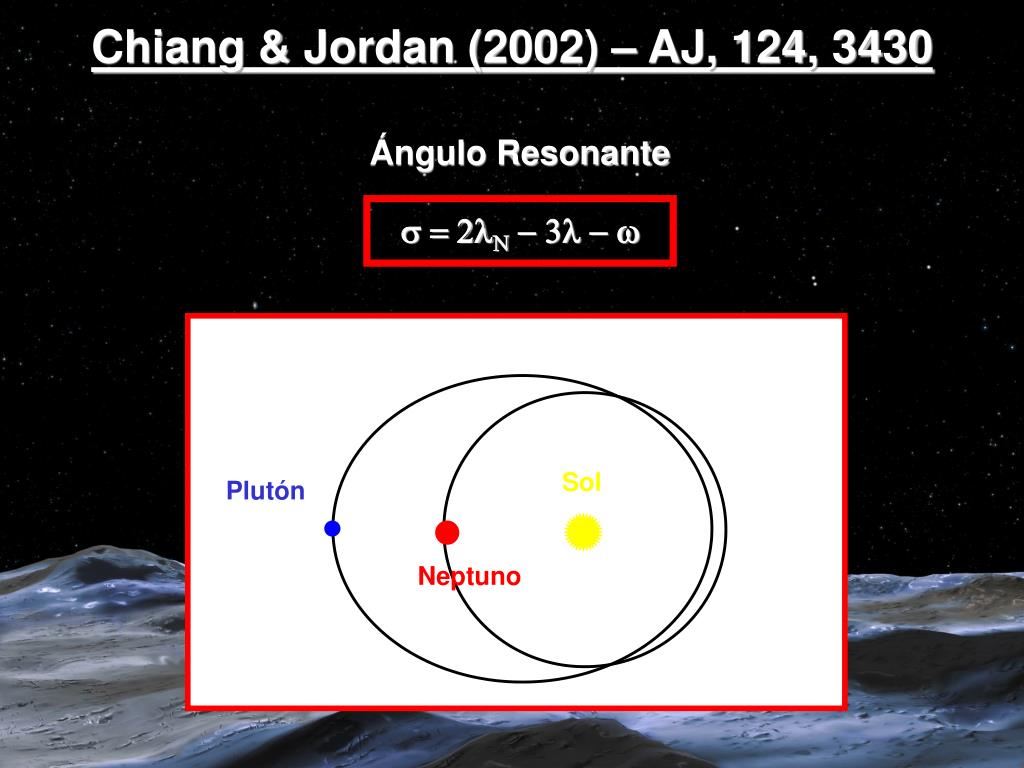 Chiang & Jordan (2002) – AJ, 124, 3430

Ángulo Resonante

$\sigma = 2\lambda_N - 3\lambda - \omega$

Plutón

Sol

Neptuno